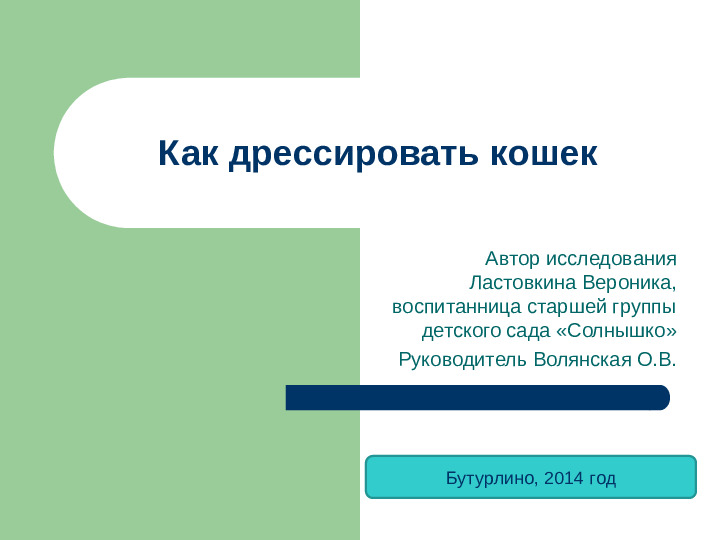 Как дрессировать кошек

Автор исследования Ластовкина Вероника, воспитанница старшей группы детского сада «Солнышко»

Руководитель Волянская О.В.

Бутурлино, 2014 год